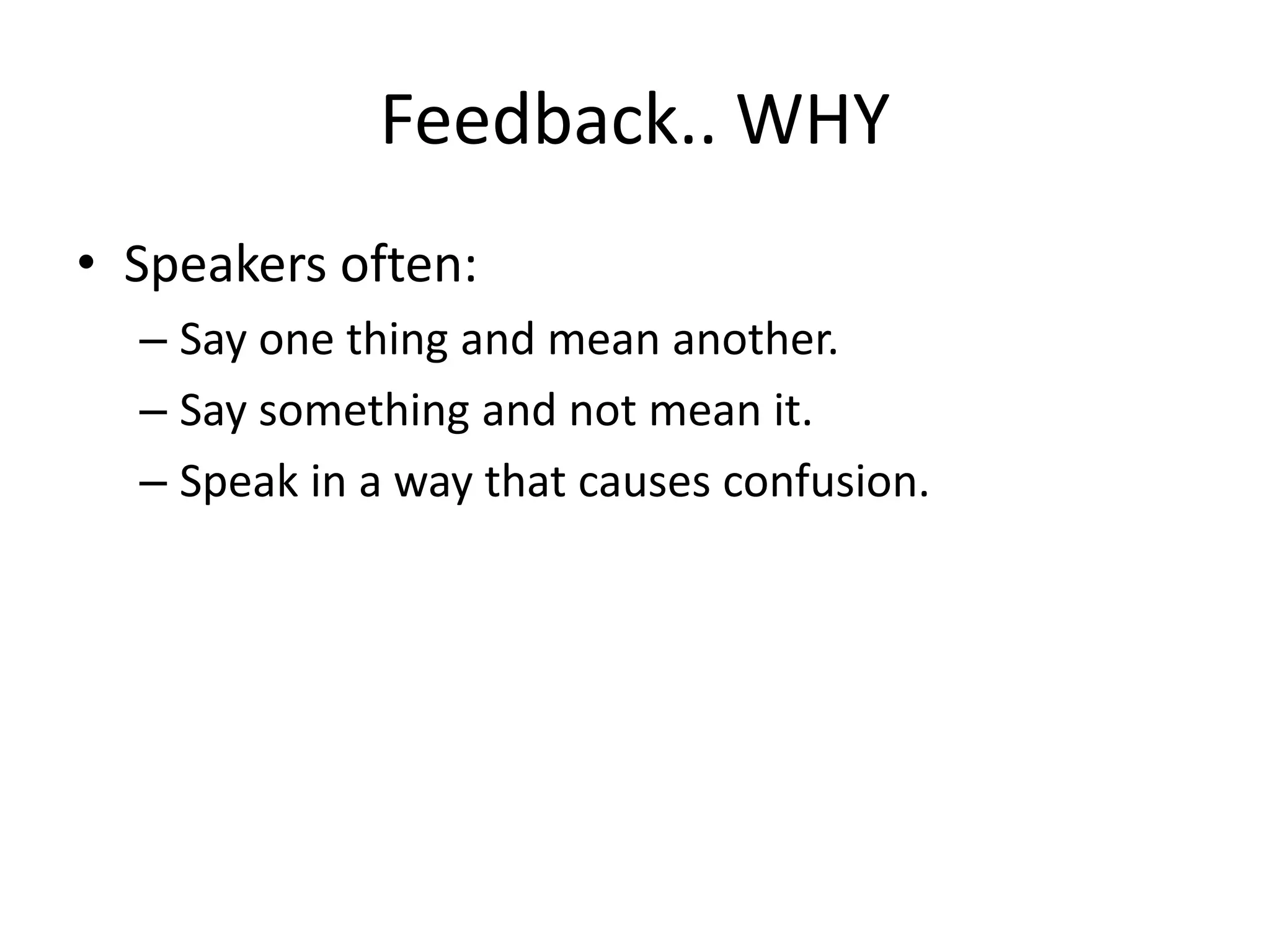 Feedback.. WHY

• Speakers often:
– Say one thing and mean another.
– Say something and not mean it.
– Speak in a way that causes confusion.